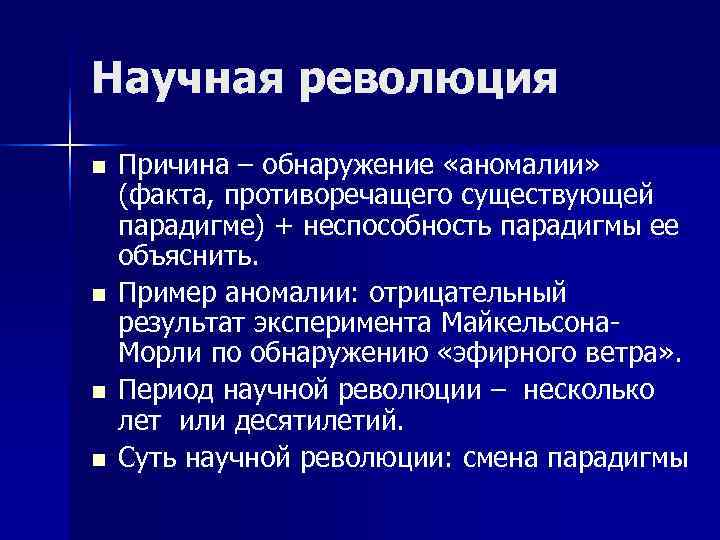 Научная революция

■ Причина – обнаружение «аномалии» (факта, противоречащего существующей парадигме) + неспособность парадигмы ее объяснить.

■ Пример аномалии: отрицательный результат эксперимента Майкельсона-Морли по обнаружению «эфирного ветра».

■ Период научной революции – несколько лет или десятилетий.

■ Суть научной революции: смена парадигмы